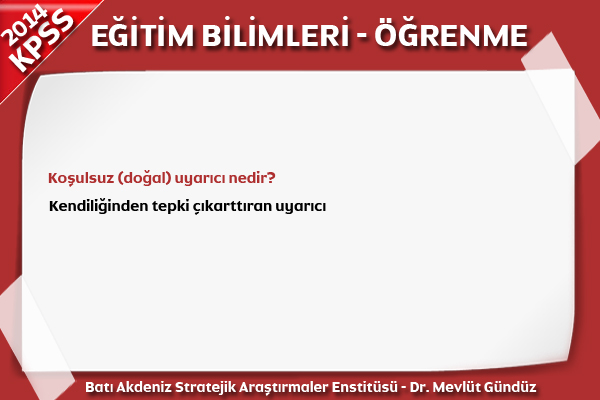 2014 KPSS

EĞİTİM BİLİMLERİ - ÖĞRENME

Koşulsuz (doğal) uyarıcı nedir?

Kendiliğinden tepki çıkarttıran uyarıcı

Batı Akdeniz Stratejik Araştırmaler Enstitüsü - Dr. Mevlüt Gündüz